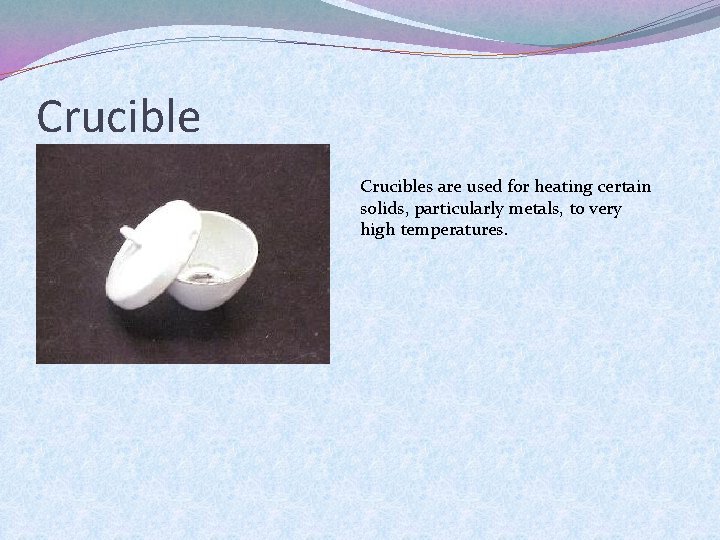 Crucible

Crucibles are used for heating certain solids, particularly metals, to very high temperatures.